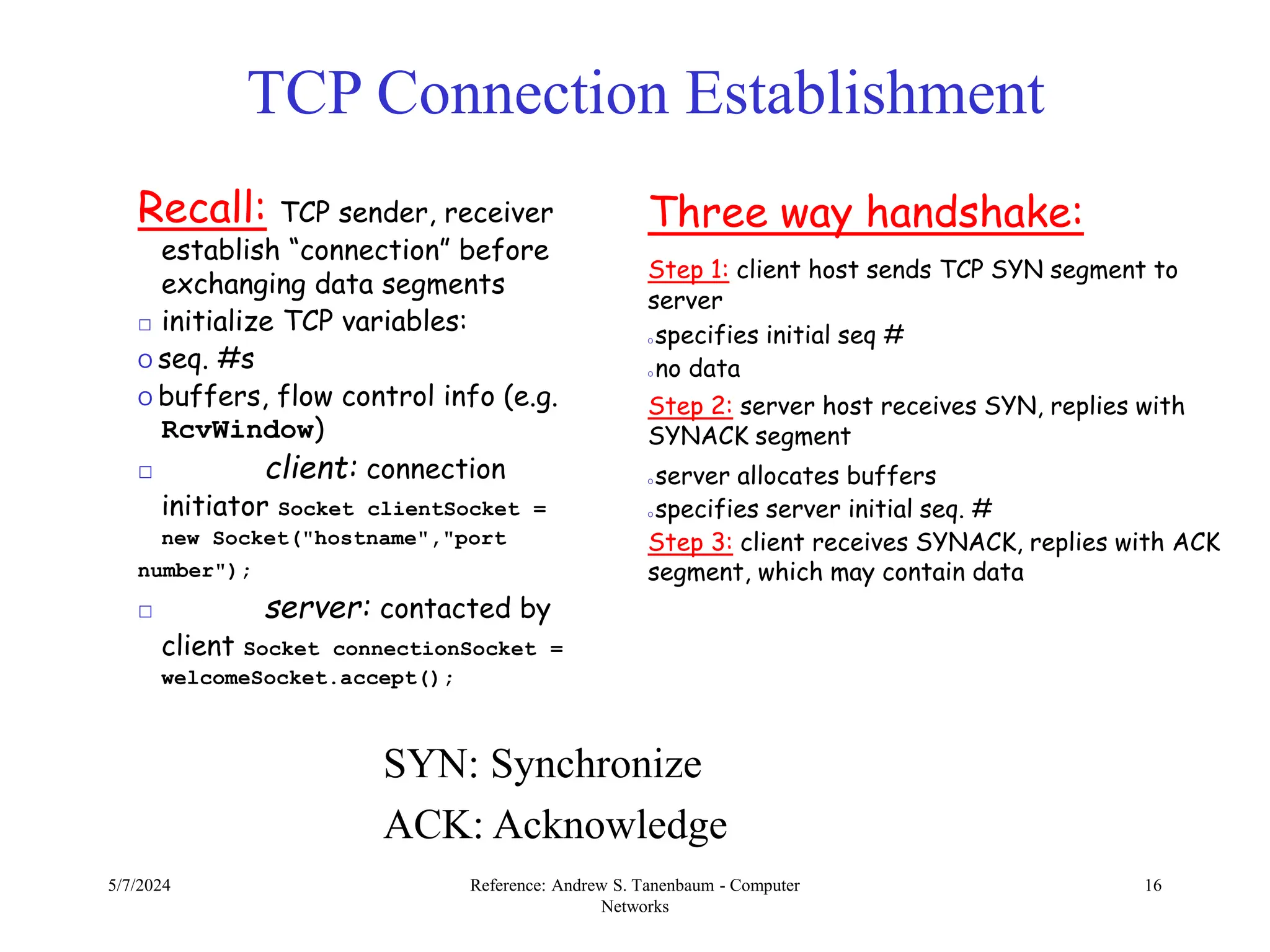 TCP Connection Establishment

Recall: TCP sender, receiver establish “connection” before exchanging data segments

□ initialize TCP variables:

o seq. #s

o buffers, flow control info (e.g. RcvWindow)

□ client: connection initiator Socket clientSocket = new Socket("hostname","port number");

□ server: contacted by client Socket connectionSocket = welcomeSocket.accept();

Three way handshake:

Step 1: client host sends TCP SYN segment to server

o specifies initial seq #

o no data

Step 2: server host receives SYN, replies with SYNACK segment

o server allocates buffers

o specifies server initial seq. #

Step 3: client receives SYNACK, replies with ACK segment, which may contain data

SYN: Synchronize

ACK: Acknowledge

5/7/2024

Reference: Andrew S. Tanenbaum - Computer Networks

16